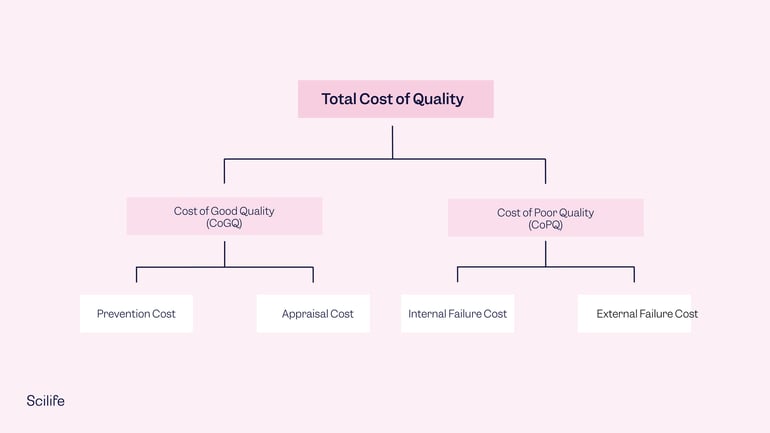 Total Cost of Quality

Cost of Good Quality
(CoGQ)

Cost of Poor Quality
(CoPQ)

Prevention Cost

Appraisal Cost

Internal Failure Cost

External Failure Cost

Scilife